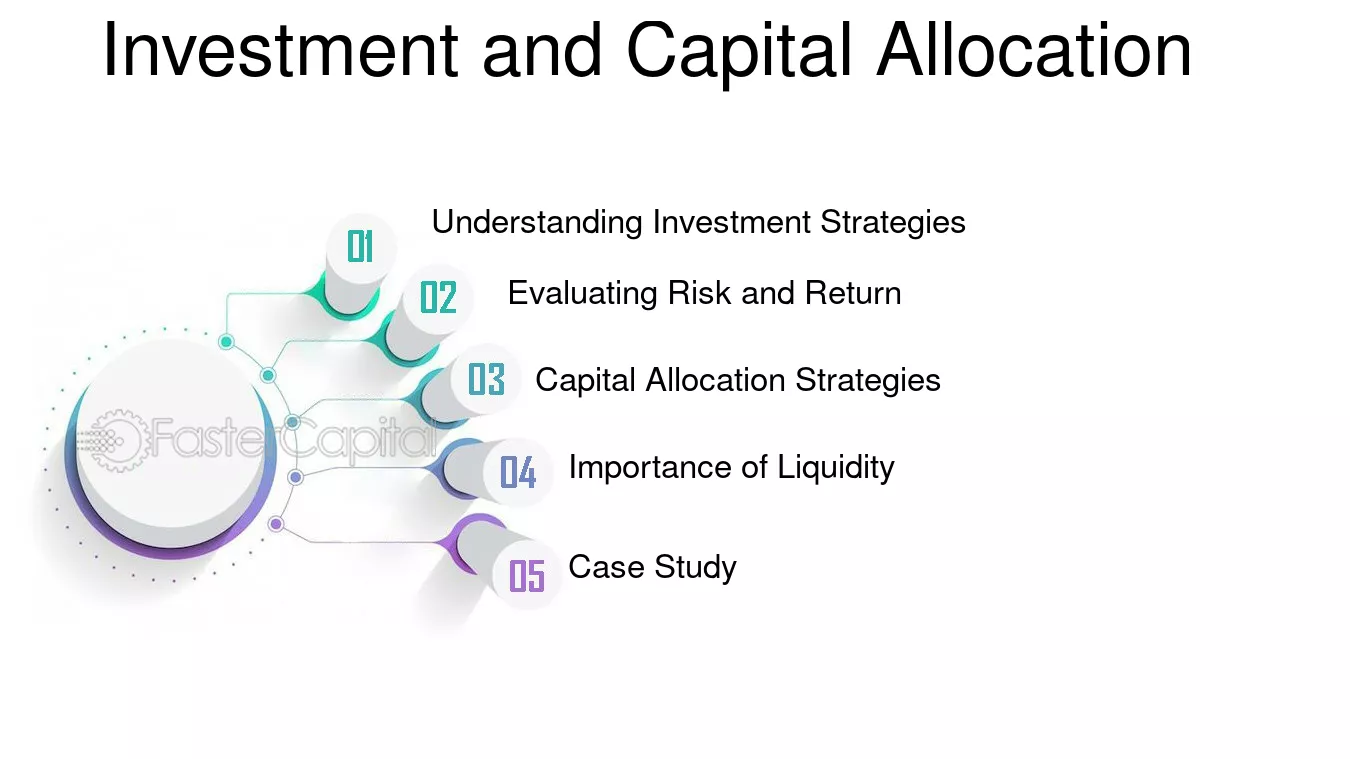 Investment and Capital Allocation

01 Understanding Investment Strategies

02 Evaluating Risk and Return

03 Capital Allocation Strategies

04 Importance of Liquidity

05 Case Study

FasterCapital